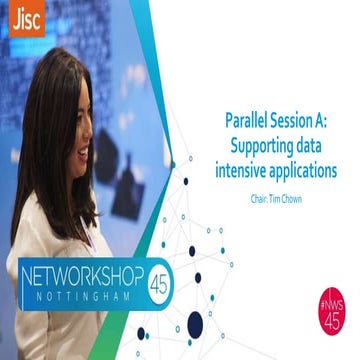 Jisc

Parallel Session A: Supporting data intensive applications

Chair: Tim Chown

NETWORKSHOP 45
NOTTINGHAM

#NWS 45